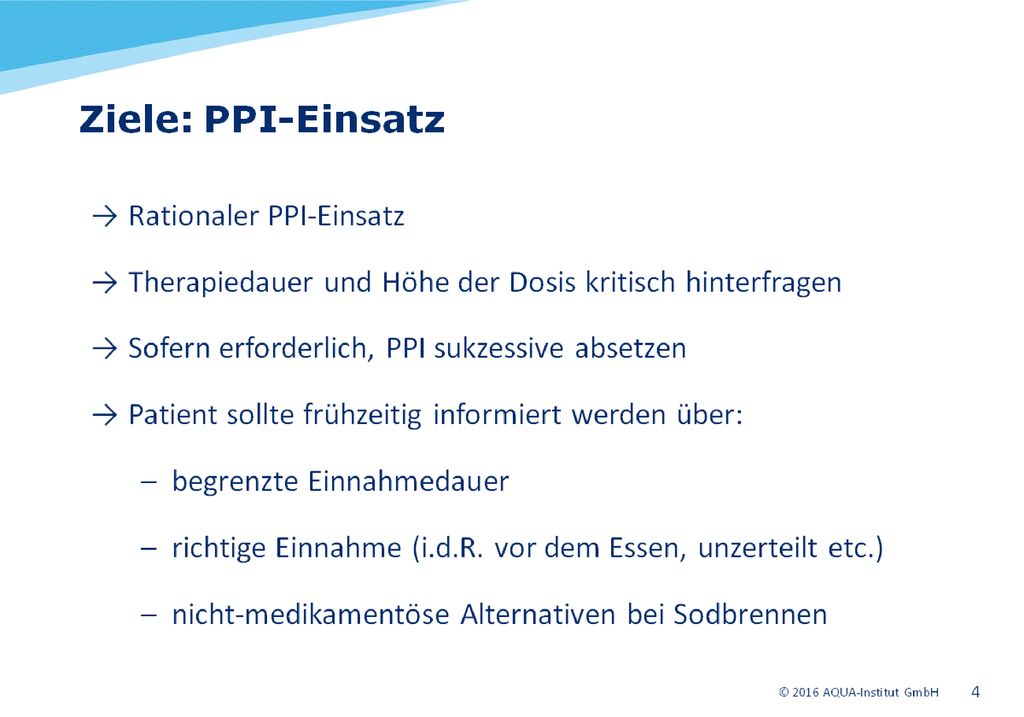 Ziele: PPI-Einsatz

→ Rationaler PPI-Einsatz

→ Therapiedauer und Höhe der Dosis kritisch hinterfragen

→ Sofern erforderlich, PPI sukzessive absetzen

→ Patient sollte frühzeitig informiert werden über:

– begrenzte Einnahmedauer

– richtige Einnahme (i.d.R. vor dem Essen, unzerteilt etc.)

– nicht-medikamentöse Alternativen bei Sodbrennen

© 2016 AQUA-Institut GmbH 4